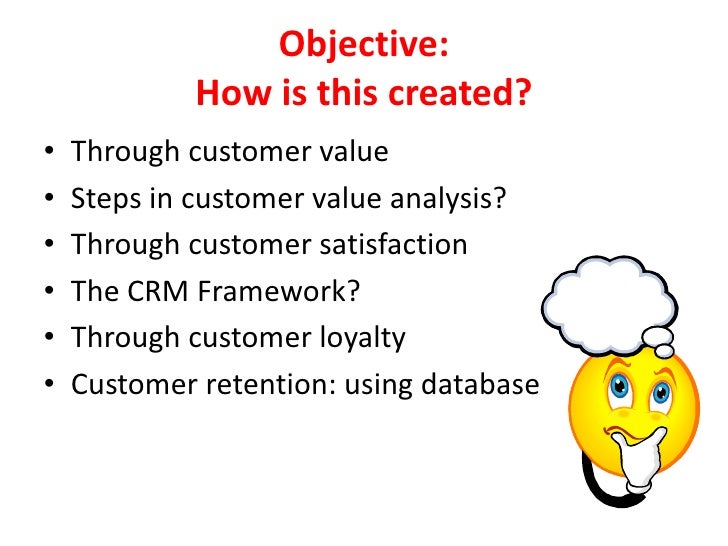 Objective:
How is this created?

• Through customer value
• Steps in customer value analysis?
• Through customer satisfaction
• The CRM Framework?
• Through customer loyalty
• Customer retention: using database